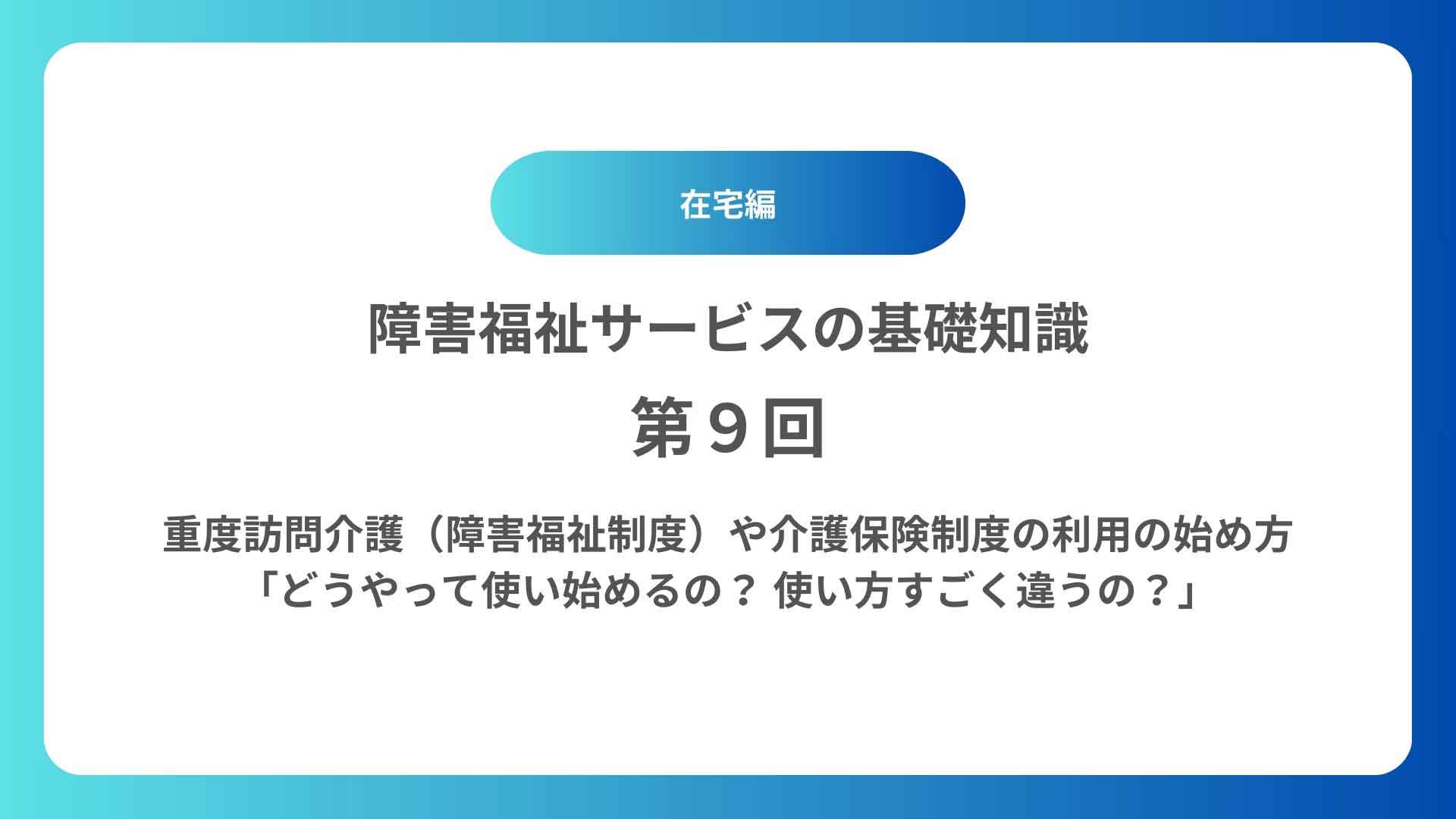 在宅編

障害福祉サービスの基礎知識

第９回

重度訪問介護（障害福祉制度）や介護保険制度の利用の始め方
「どうやって使い始めるの？ 使い方すごく違うの？」